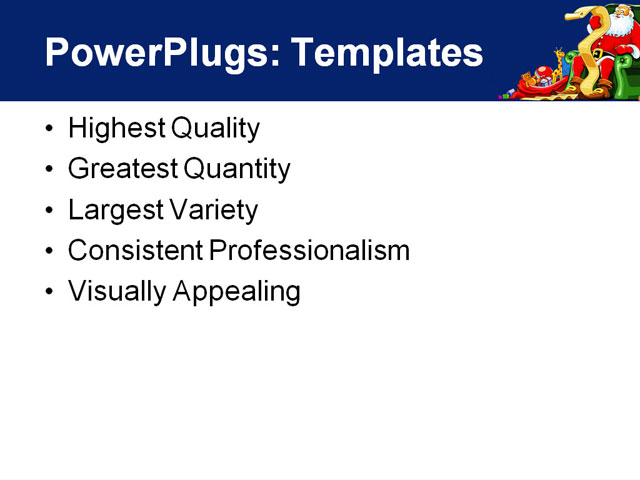 PowerPlugs: Templates

• Highest Quality
• Greatest Quantity
• Largest Variety
• Consistent Professionalism
• Visually Appealing